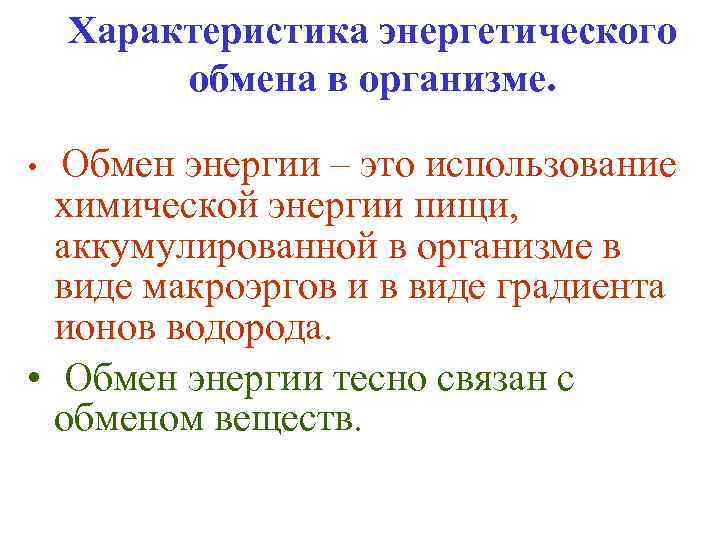 Характеристика энергетического обмена в организме.

• Обмен энергии – это использование химической энергии пищи, аккумулированной в организме в виде макроэргов и в виде градиента ионов водорода.

• Обмен энергии тесно связан с обменом веществ.